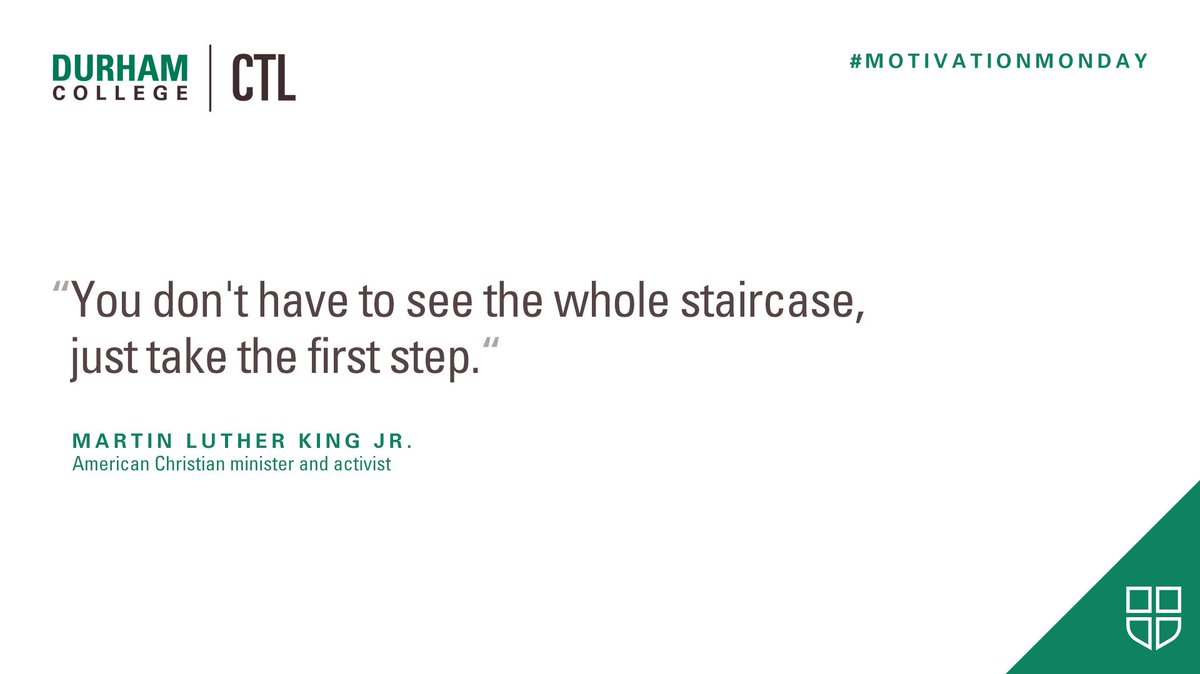 DURHAM COLLEGE | CTL

#MOTIVATIONMONDAY

“You don't have to see the whole staircase, just take the first step.“

MARTIN LUTHER KING JR.
American Christian minister and activist